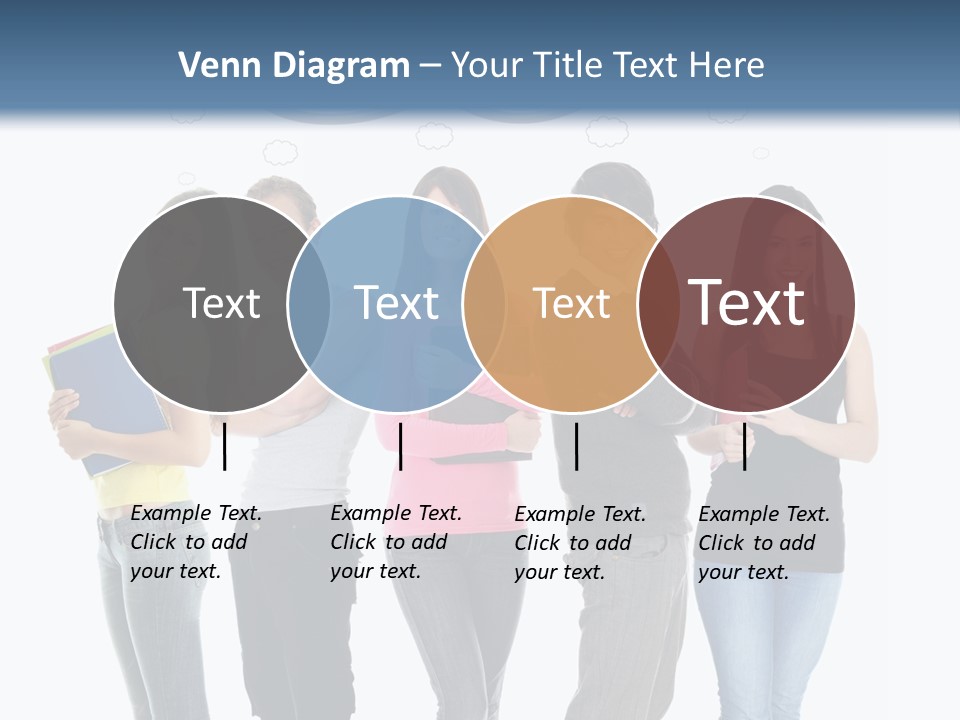 Venn Diagram – Your Title Text Here

Text

Text

Text

Text

Example Text. Click to add your text.

Example Text. Click to add your text.

Example Text. Click to add your text.

Example Text. Click to add your text.